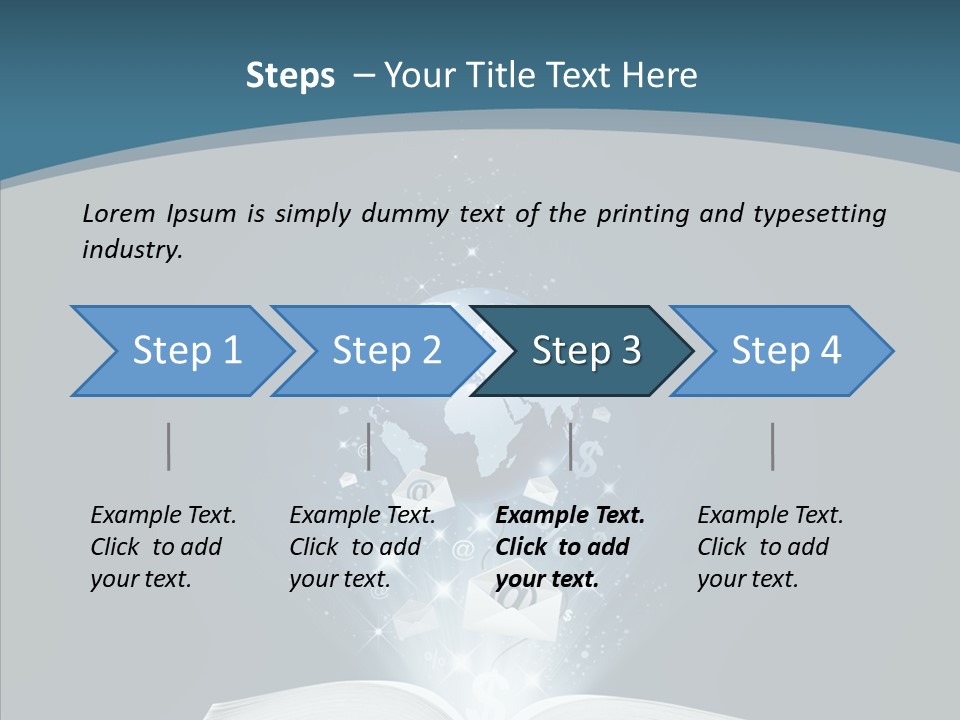 Steps – Your Title Text Here

Lorem Ipsum is simply dummy text of the printing and typesetting industry.

Step 1

Step 2

Step 3

Step 4

Example Text. Click to add your text.

Example Text. Click to add your text.

Example Text. Click to add your text.

Example Text. Click to add your text.